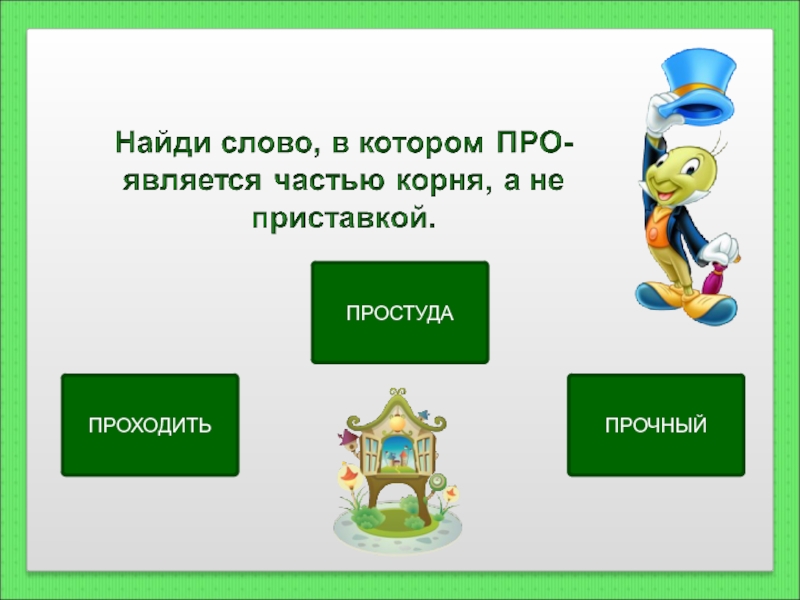 Найди слово, в котором ПРО- является частью корня, а не приставкой.

ПРОСТУДА

ПРОХОДИТЬ

ПРОЧНЫЙ